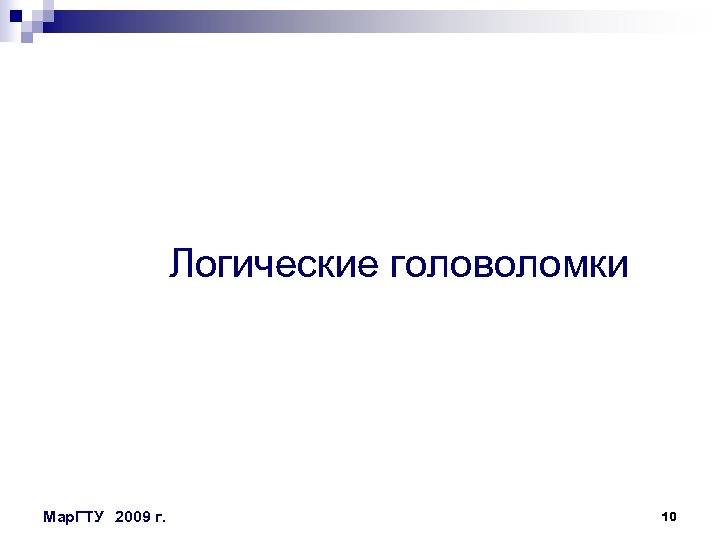 Логические головоломки

МарГТУ 2009 г.

10